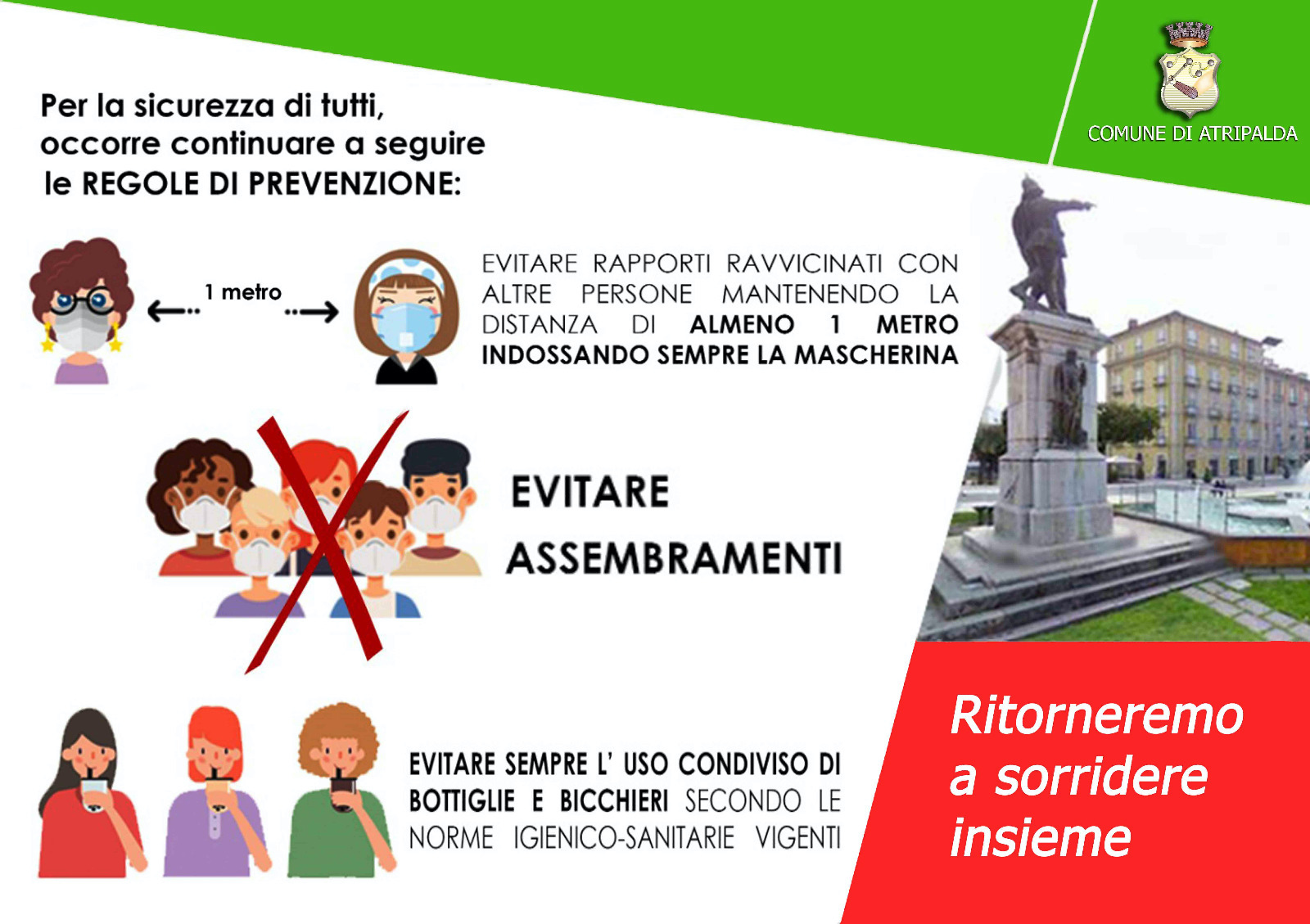 COMUNE DI ATRIPALDA

Per la sicurezza di tutti, occorre continuare a seguire le REGOLE DI PREVENZIONE:

1 metro

EVITARE RAPPORTI RAVVICINATI CON ALTRE PERSONE MANTENENDO LA DISTANZA DI ALMENO 1 METRO INDOSSANDO SEMPRE LA MASCHERINA

EVITARE ASSEMBRAMENTI

EVITARE SEMPRE L' USO CONDIVISO DI BOTTIGLIE E BICCHIERI SECONDO LE NORME IGIENICO-SANITARIE VIGENTI

Ritorneremo a sorridere insieme